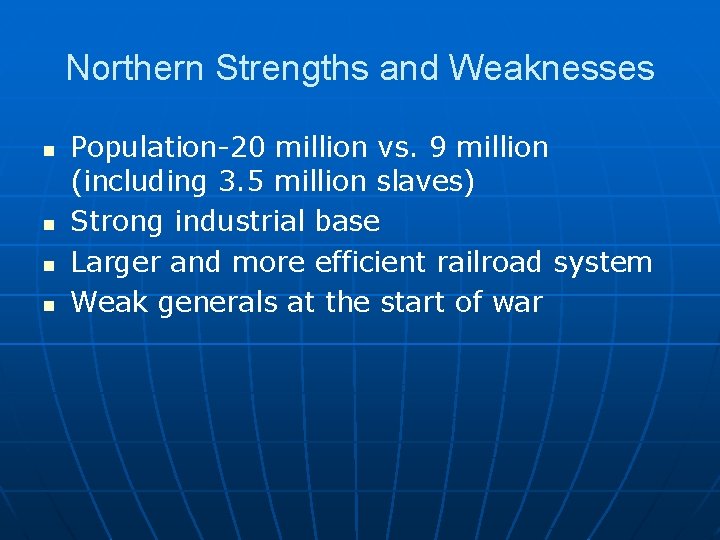 Northern Strengths and Weaknesses

- Population-20 million vs. 9 million (including 3.5 million slaves)
- Strong industrial base
- Larger and more efficient railroad system
- Weak generals at the start of war